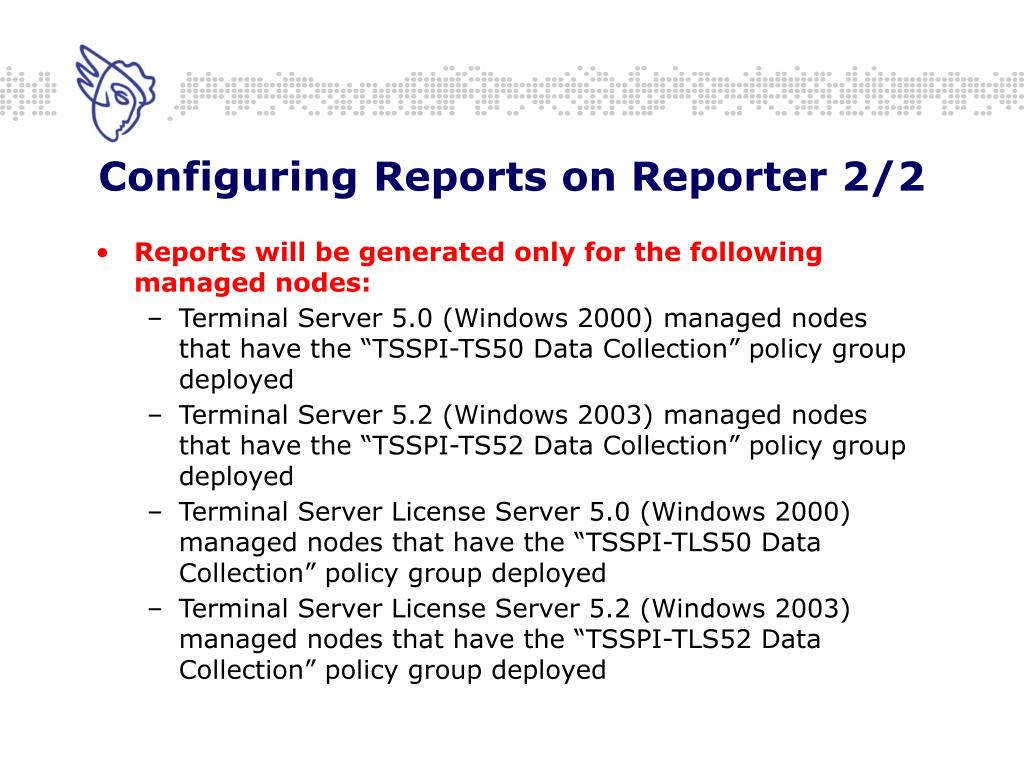 Configuring Reports on Reporter 2/2

• Reports will be generated only for the following managed nodes:
– Terminal Server 5.0 (Windows 2000) managed nodes that have the “TSSPI-TS50 Data Collection” policy group deployed
– Terminal Server 5.2 (Windows 2003) managed nodes that have the “TSSPI-TS52 Data Collection” policy group deployed
– Terminal Server License Server 5.0 (Windows 2000) managed nodes that have the “TSSPI-TLS50 Data Collection” policy group deployed
– Terminal Server License Server 5.2 (Windows 2003) managed nodes that have the “TSSPI-TLS52 Data Collection” policy group deployed